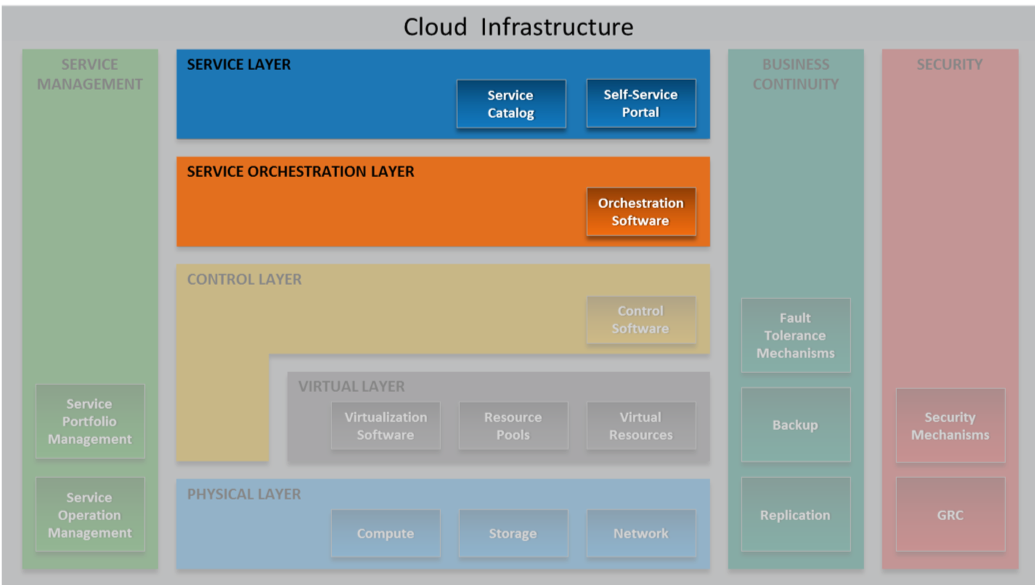 Cloud Infrastructure

SERVICE MANAGEMENT

Service Portfolio Management

Service Operation Management

SERVICE LAYER

Service Catalog

Self-Service Portal

SERVICE ORCHESTRATION LAYER

Orchestration Software

CONTROL LAYER

Control Software

VIRTUAL LAYER

Virtualization Software

Resource Pools

Virtual Resources

PHYSICAL LAYER

Compute

Storage

Network

BUSINESS CONTINUITY

Fault Tolerance Mechanisms

Backup

Replication

SECURITY

Security Mechanisms

GRC